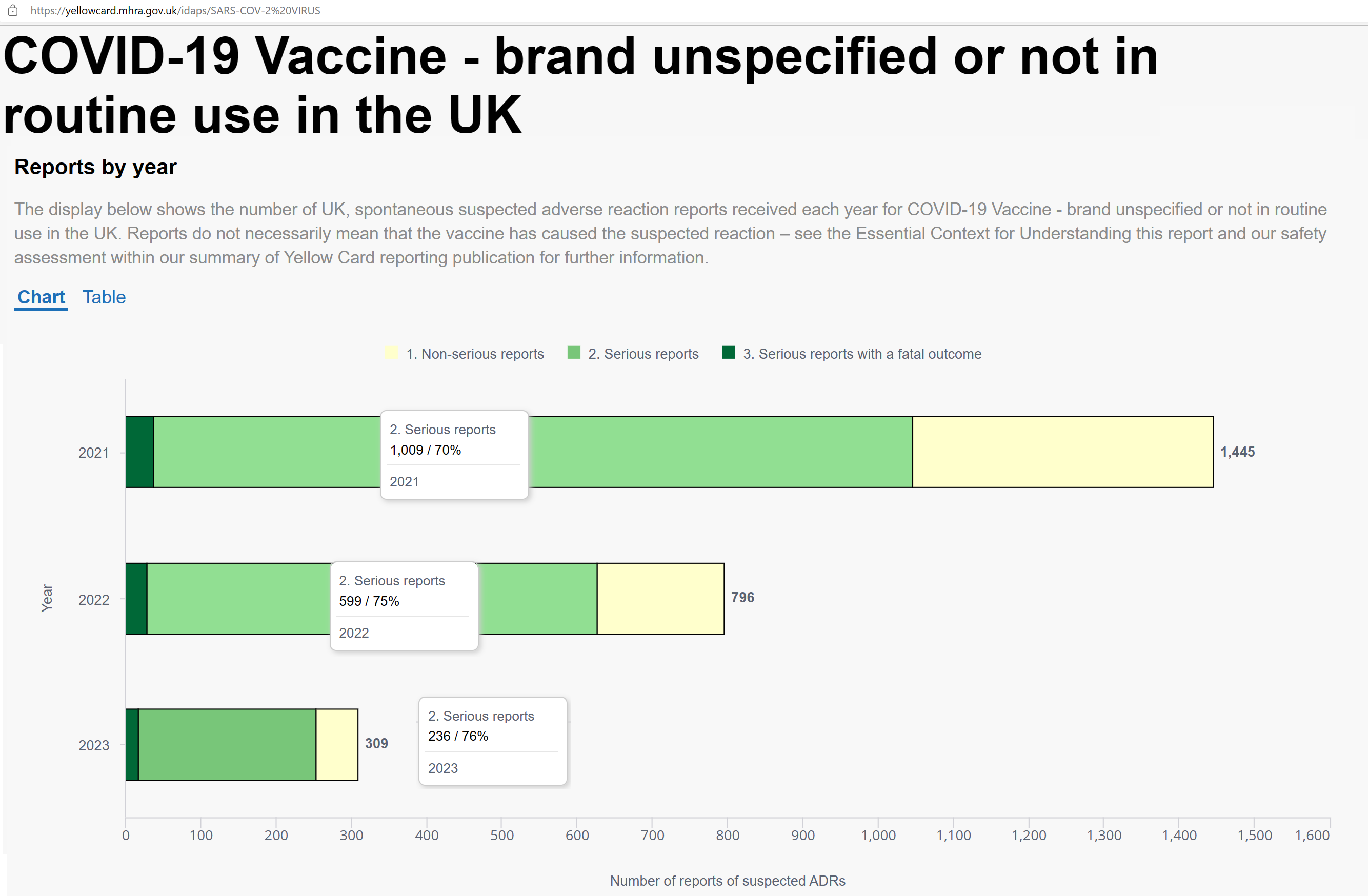 https://yellowcard.mhra.gov.uk/idaps/SARS-COV-2%20VIRUS

COVID-19 Vaccine - brand unspecified or not in routine use in the UK

Reports by year

The display below shows the number of UK, spontaneous suspected adverse reaction reports received each year for COVID-19 Vaccine - brand unspecified or not in routine use in the UK. Reports do not necessarily mean that the vaccine has caused the suspected reaction – see the Essential Context for Understanding this report and our safety assessment within our summary of Yellow Card reporting publication for further information.

Chart Table

1. Non-serious reports 2. Serious reports 3. Serious reports with a fatal outcome

Year

2021
2. Serious reports
1,009 / 70%
2021
1,445

2022
2. Serious reports
599 / 75%
2022
796

2023
309
2. Serious reports
236 / 76%
2023

0 100 200 300 400 500 600 700 800 900 1,000 1,100 1,200 1,300 1,400 1,500 1,600

Number of reports of suspected ADRs